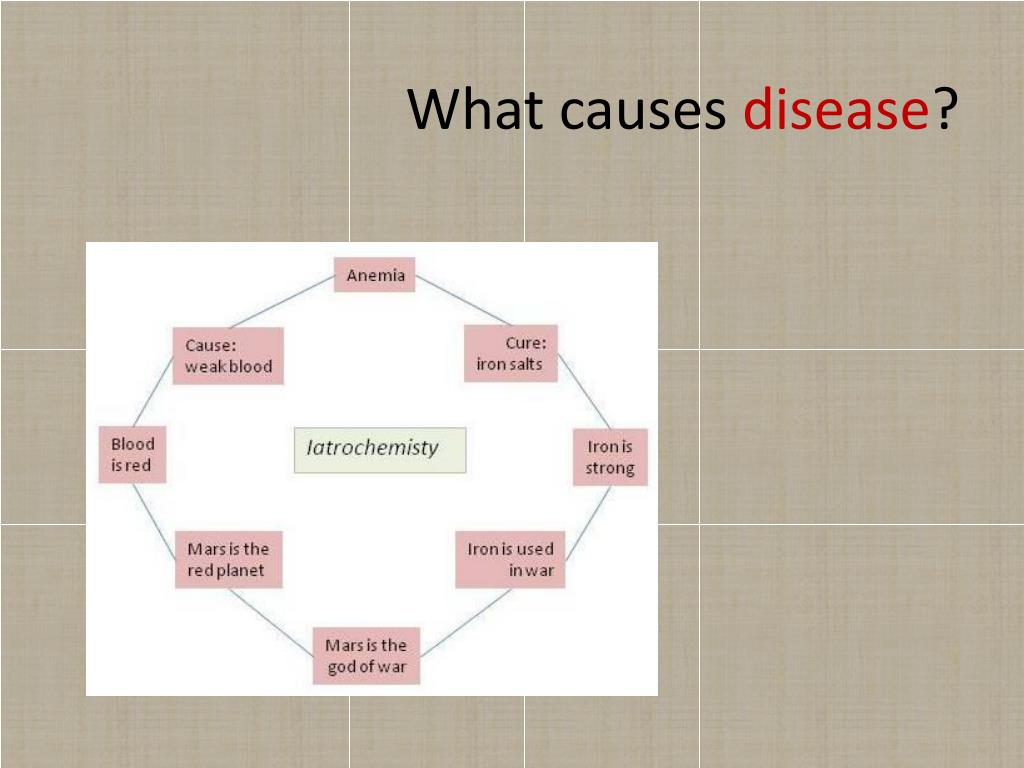 What causes disease?

Anemia

Cure: iron salts

Iron is strong

Iron is used in war

Mars is the god of war

Mars is the red planet

Blood is red

Cause: weak blood

Iatrochemisty